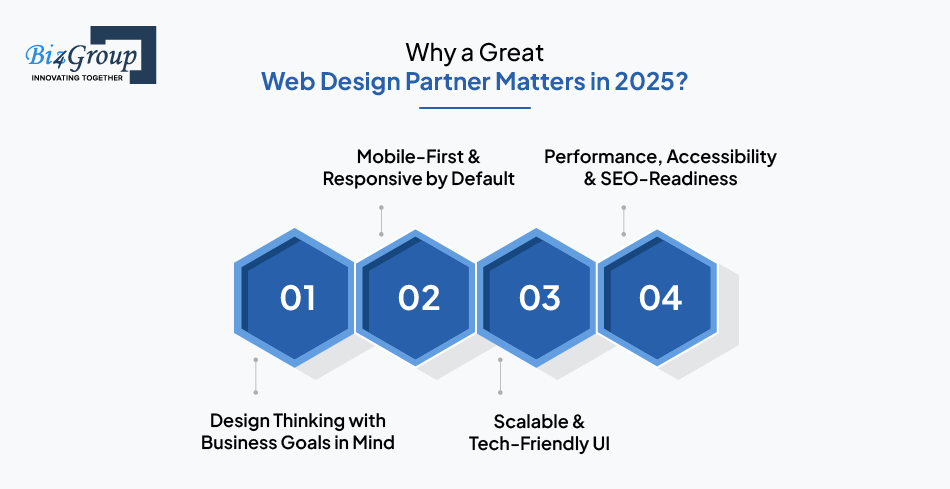 Biz4Group
INNOVATING TOGETHER

Why a Great
Web Design Partner Matters in 2025?

Mobile-First & Responsive by Default

Performance, Accessibility & SEO-Readiness

01

02

03

04

Design Thinking with Business Goals in Mind

Scalable & Tech-Friendly UI